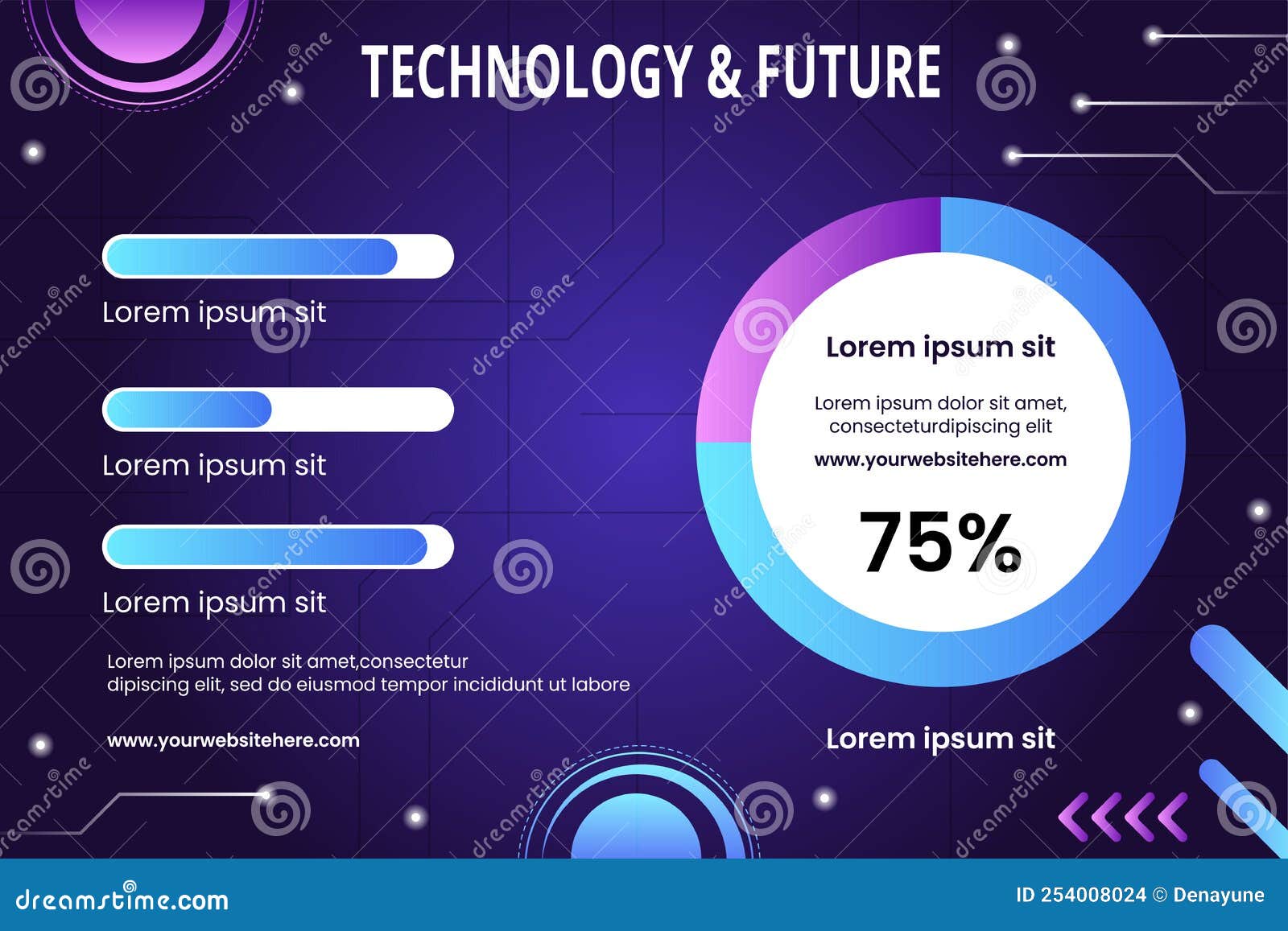 TECHNOLOGY & FUTURE

Lorem ipsum sit

Lorem ipsum sit

Lorem ipsum sit

Lorem ipsum dolor sit amet,consectetur dipiscing elit, sed do eiusmod tempor incididunt ut labore

www.yourwebsitehere.com

Lorem ipsum sit

Lorem ipsum dolor sit amet, consecteturdipiscing elit

www.yourwebsitehere.com

75%

Lorem ipsum sit

dreamstime.com

ID 254008024 © Denayune